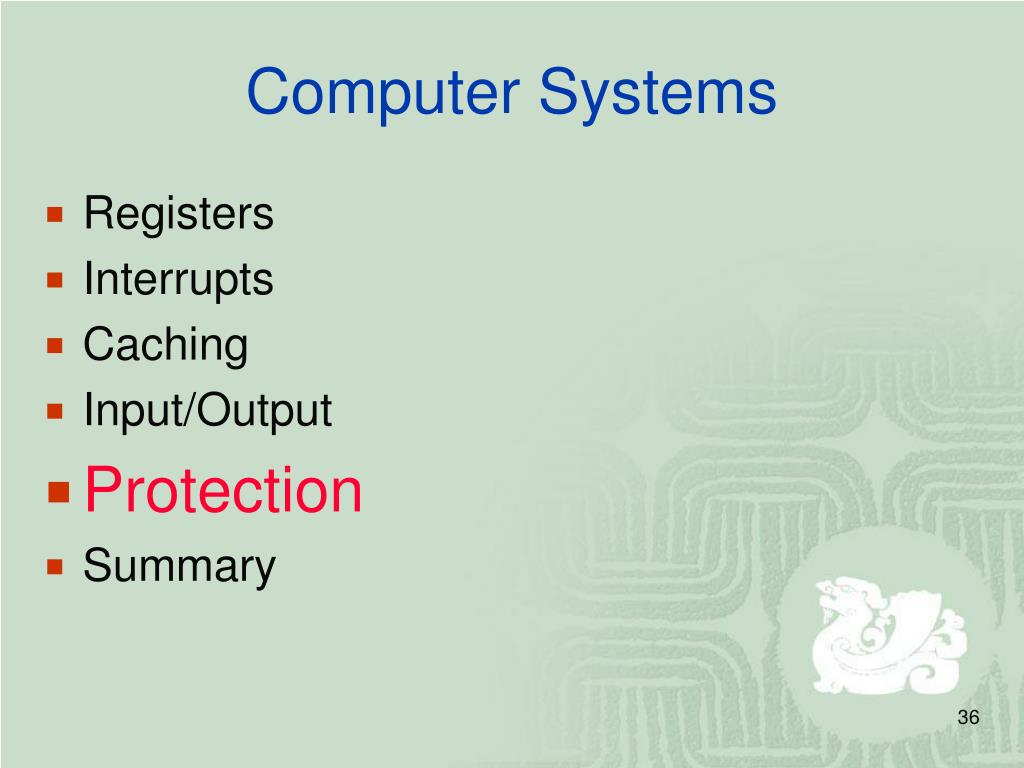 Computer Systems

- Registers
- Interrupts
- Caching
- Input/Output
- Protection
- Summary

36